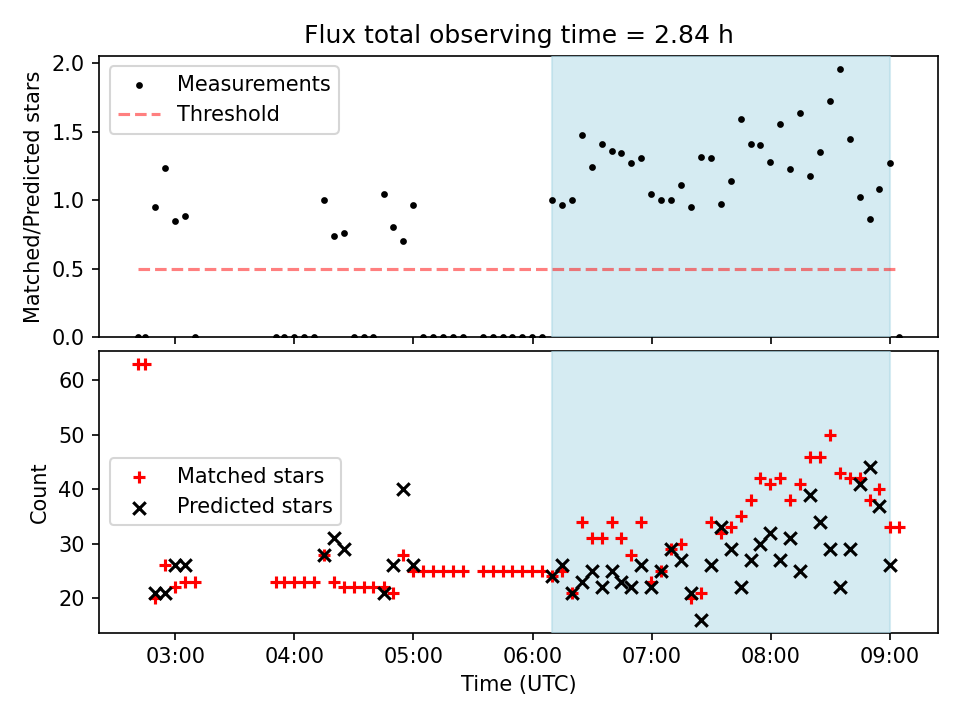 Flux total observing time = 2.84 h

Matched/Predicted stars

2.0
1.5
1.0
0.5
0.0

Measurements
Threshold

Count

60
50
40
30
20

Matched stars
Predicted stars

03:00
04:00
05:00
06:00
07:00
08:00
09:00

Time (UTC)